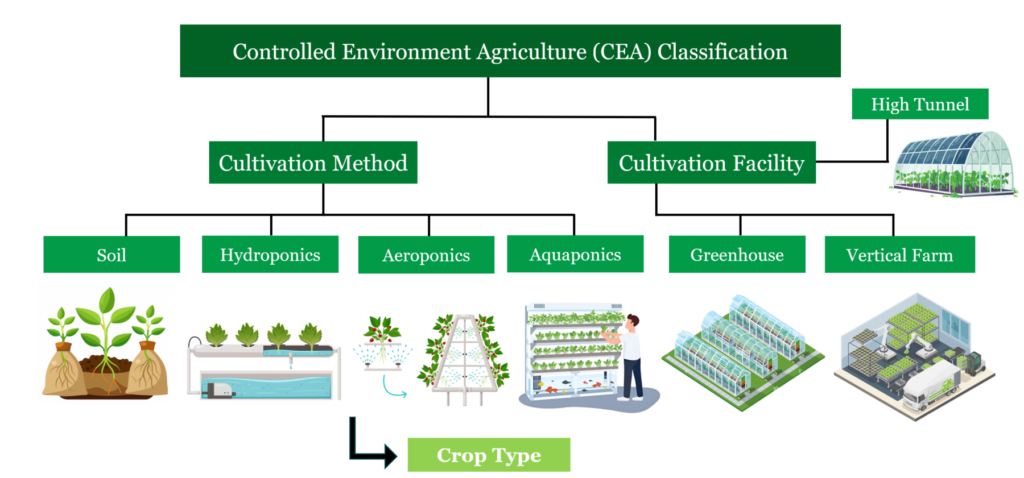 Controlled Environment Agriculture (CEA) Classification

High Tunnel

Cultivation Method

Cultivation Facility

Soil

Hydroponics

Aeroponics

Aquaponics

Greenhouse

Vertical Farm

Crop Type